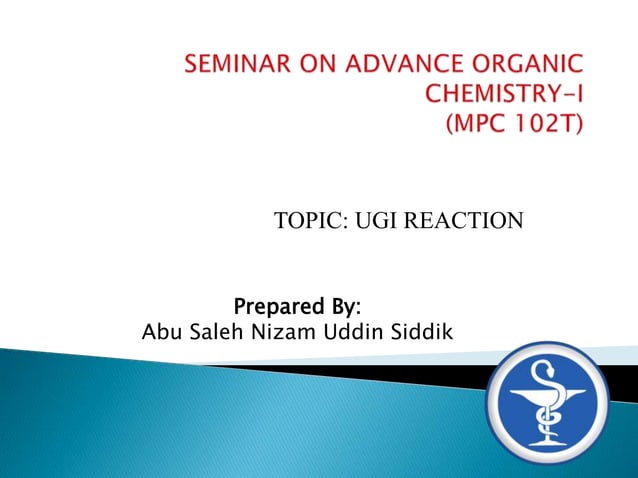 SEMINAR ON ADVANCE ORGANIC CHEMISTRY-I
(MPC 102T)

TOPIC: UGI REACTION

Prepared By:
Abu Saleh Nizam Uddin Siddik